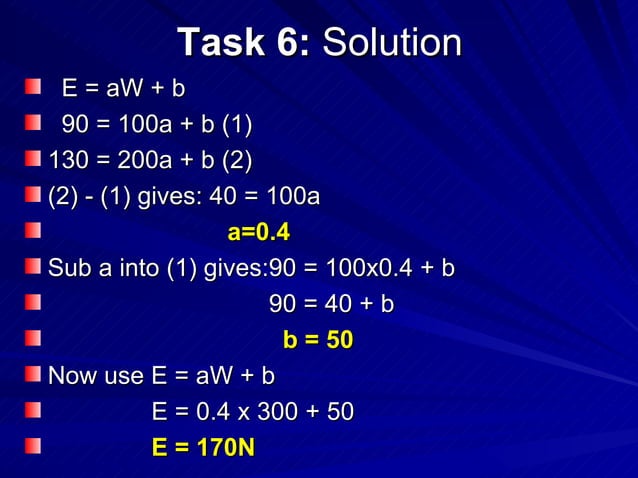 Task 6: Solution

E = aW + b

90 = 100a + b (1)

130 = 200a + b (2)

(2) - (1) gives: 40 = 100a

a=0.4

Sub a into (1) gives:90 = 100x0.4 + b

90 = 40 + b

b = 50

Now use E = aW + b

E = 0.4 x 300 + 50

E = 170N